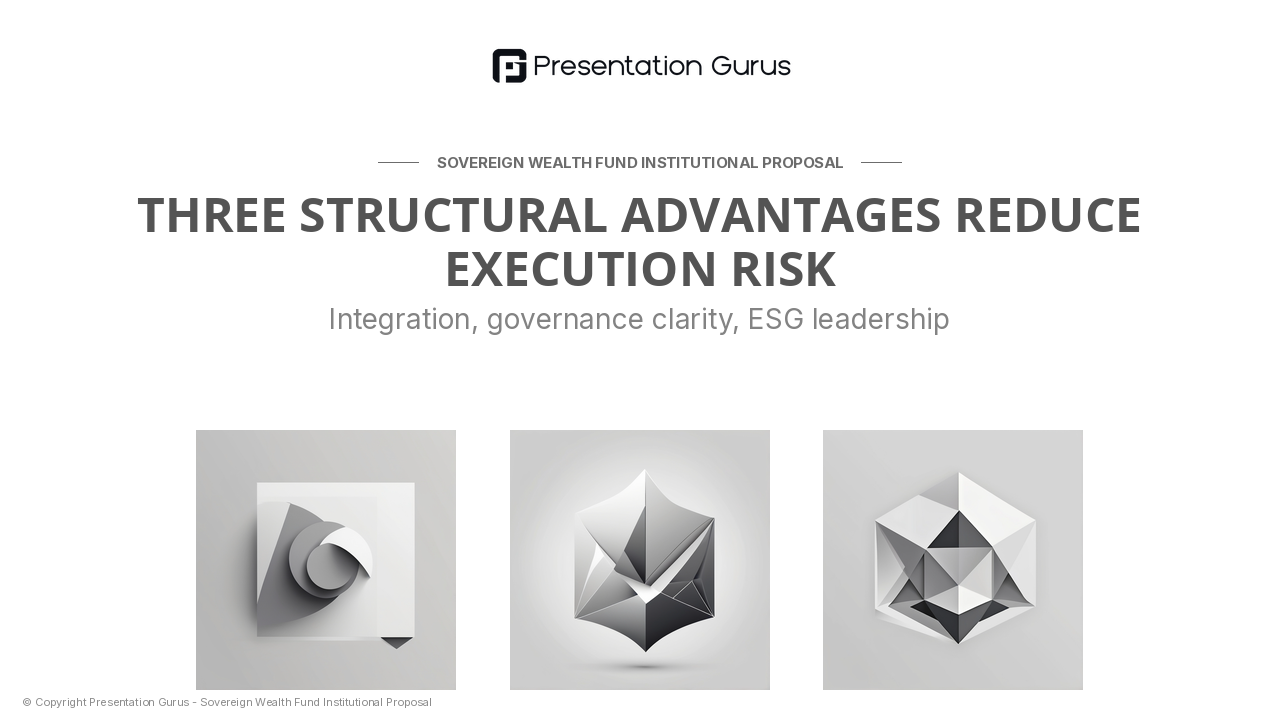 Presentation Gurus

SOVEREIGN WEALTH FUND INSTITUTIONAL PROPOSAL

THREE STRUCTURAL ADVANTAGES REDUCE EXECUTION RISK

Integration, governance clarity, ESG leadership

© Copyright Presentation Gurus - Sovereign Wealth Fund Institutional Proposal